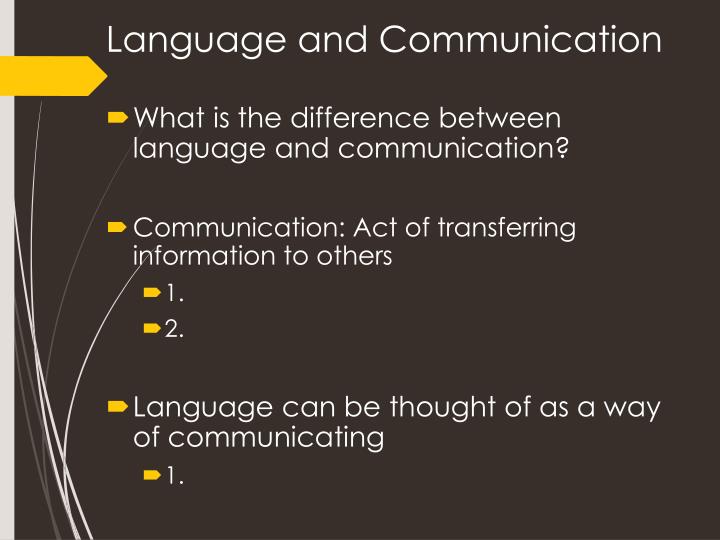 Language and Communication

What is the difference between language and communication?

Communication: Act of transferring information to others

1.

2.

Language can be thought of as a way of communicating

1.